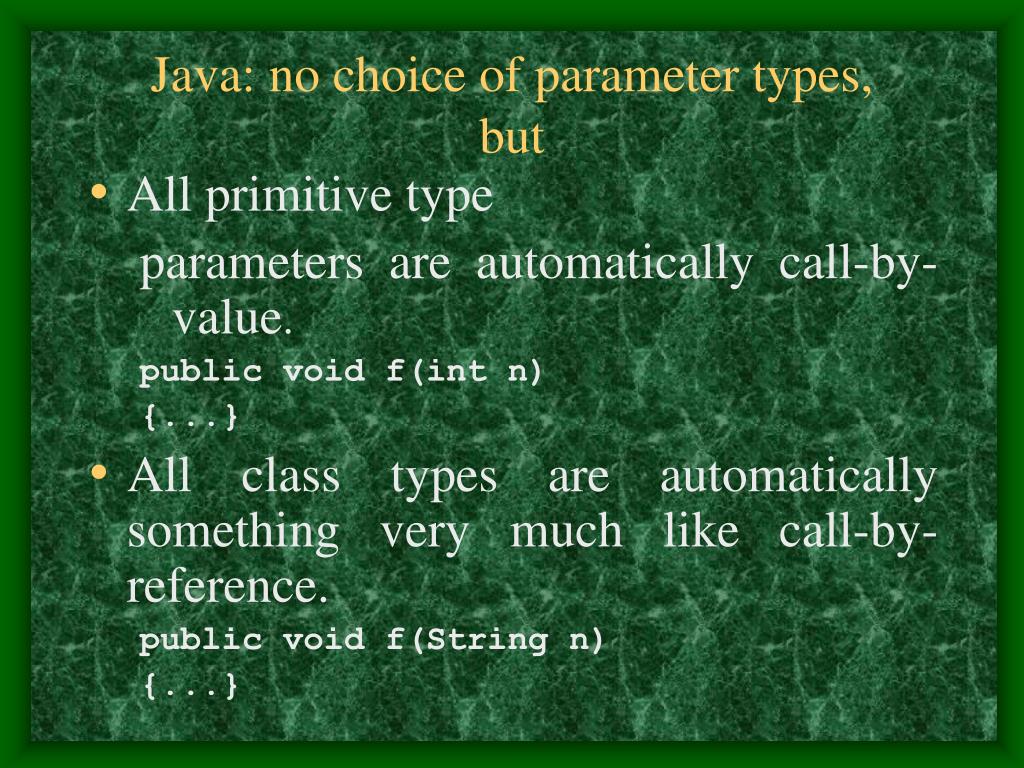 Java: no choice of parameter types, but

• All primitive type

parameters are automatically call-by-value.

public void f(int n)
{...}

• All class types are automatically something very much like call-by-reference.

public void f(String n)
{...}